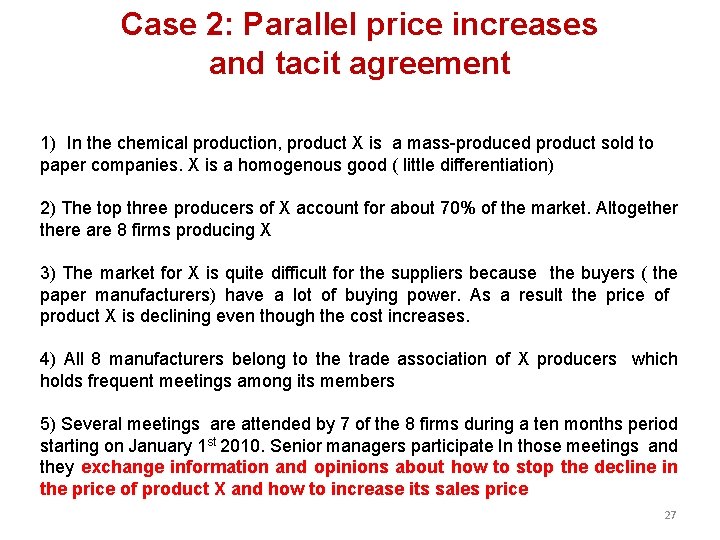 Case 2: Parallel price increases and tacit agreement

1) In the chemical production, product X is a mass-produced product sold to paper companies. X is a homogenous good ( little differentiation)

2) The top three producers of X account for about 70% of the market. Altogether there are 8 firms producing X

3) The market for X is quite difficult for the suppliers because the buyers ( the paper manufacturers) have a lot of buying power. As a result the price of product X is declining even though the cost increases.

4) All 8 manufacturers belong to the trade association of X producers which holds frequent meetings among its members

5) Several meetings are attended by 7 of the 8 firms during a ten months period starting on January 1$^{st}$ 2010. Senior managers participate In those meetings and they exchange information and opinions about how to stop the decline in the price of product X and how to increase its sales price

27